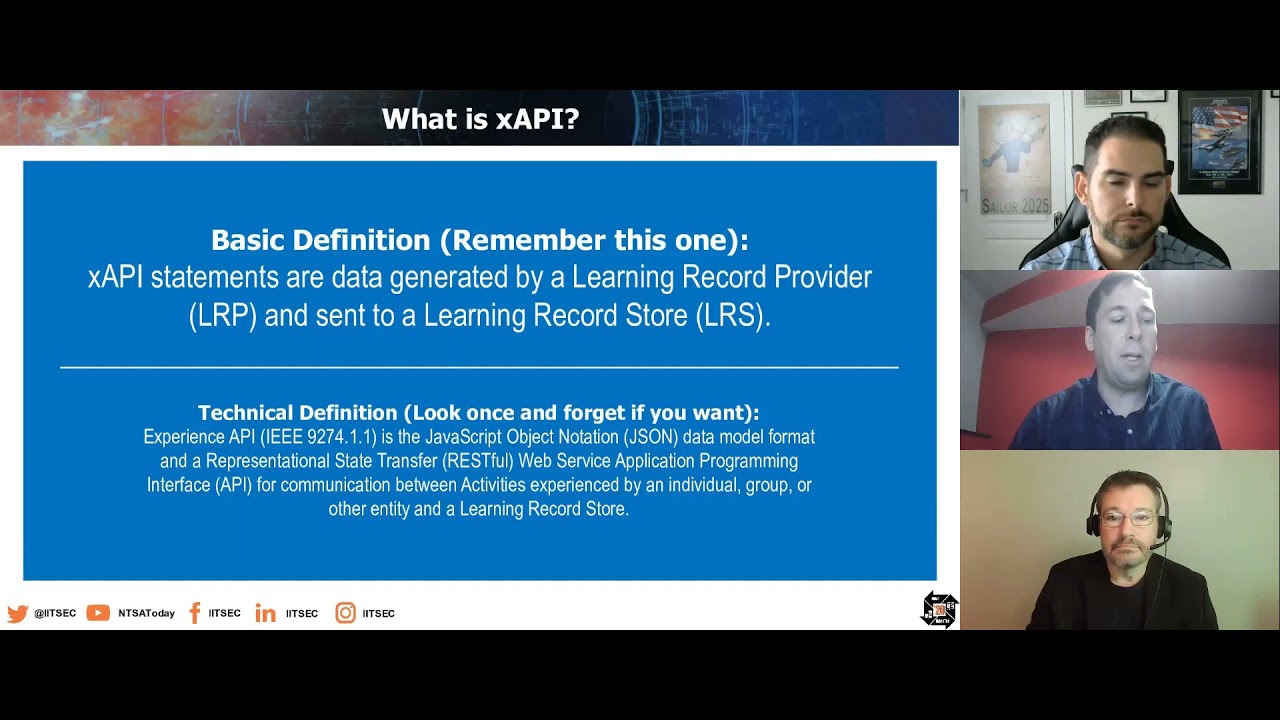 What is xAPI?

Basic Definition (Remember this one):
xAPI statements are data generated by a Learning Record Provider (LRP) and sent to a Learning Record Store (LRS).

Technical Definition (Look once and forget if you want):
Experience API (IEEE 9274.1.1) is the JavaScript Object Notation (JSON) data model format and a Representational State Transfer (RESTful) Web Service Application Programming Interface (API) for communication between Activities experienced by an individual, group, or other entity and a Learning Record Store.

@IITSEC NTSAToday IITSEC IITSEC IITSEC

SAILOR 2025